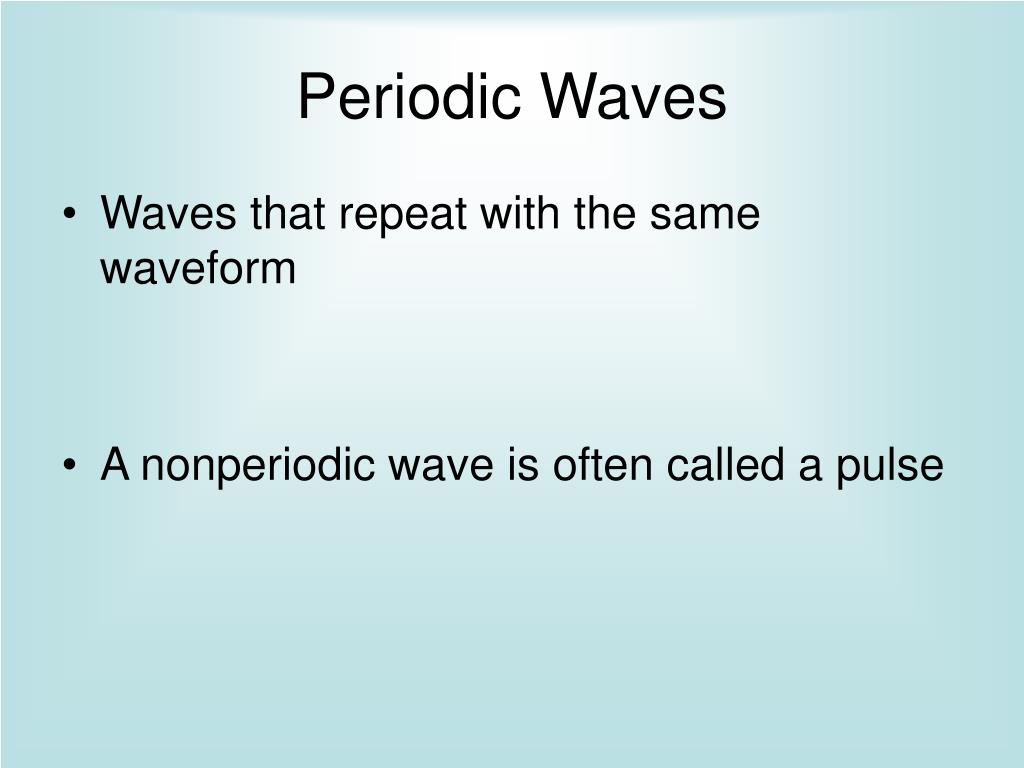 Periodic Waves

• Waves that repeat with the same waveform

• A nonperiodic wave is often called a pulse